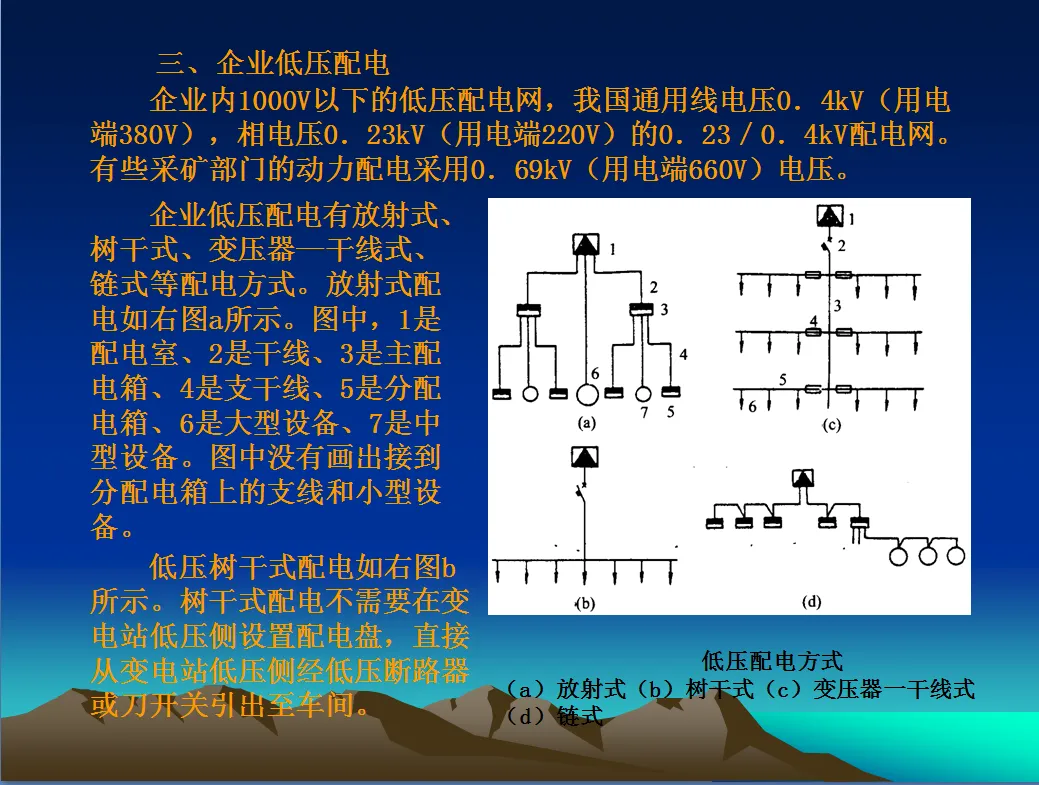 三、企业低压配电

企业内1000V以下的低压配电网，我国通用线电压0．4kV（用电端380V），相电压0．23kV（用电端220V）的0．23／0．4kV配电网。有些采矿部门的动力配电采用0．69kV（用电端660V）电压。

企业低压配电有放射式、树干式、变压器—干线式、链式等配电方式。放射式配电如右图a所示。图中，1是配电室、2是干线、3是主配电箱、4是支干线、5是分配电箱、6是大型设备、7是中型设备。图中没有画出接到分配电箱上的支线和小型设备。

低压树干式配电如右图b所示。树干式配电不需要在变电站低压侧设置配电盘，直接从变电站低压侧经低压断路器或刀开关引出至车间。

1
2
3
4
6
7
5
(a)
1
2
3
4
5
6
(c)
(b)
(d)

低压配电方式
（a）放射式（b）树干式（c）变压器一干线式（d）链式